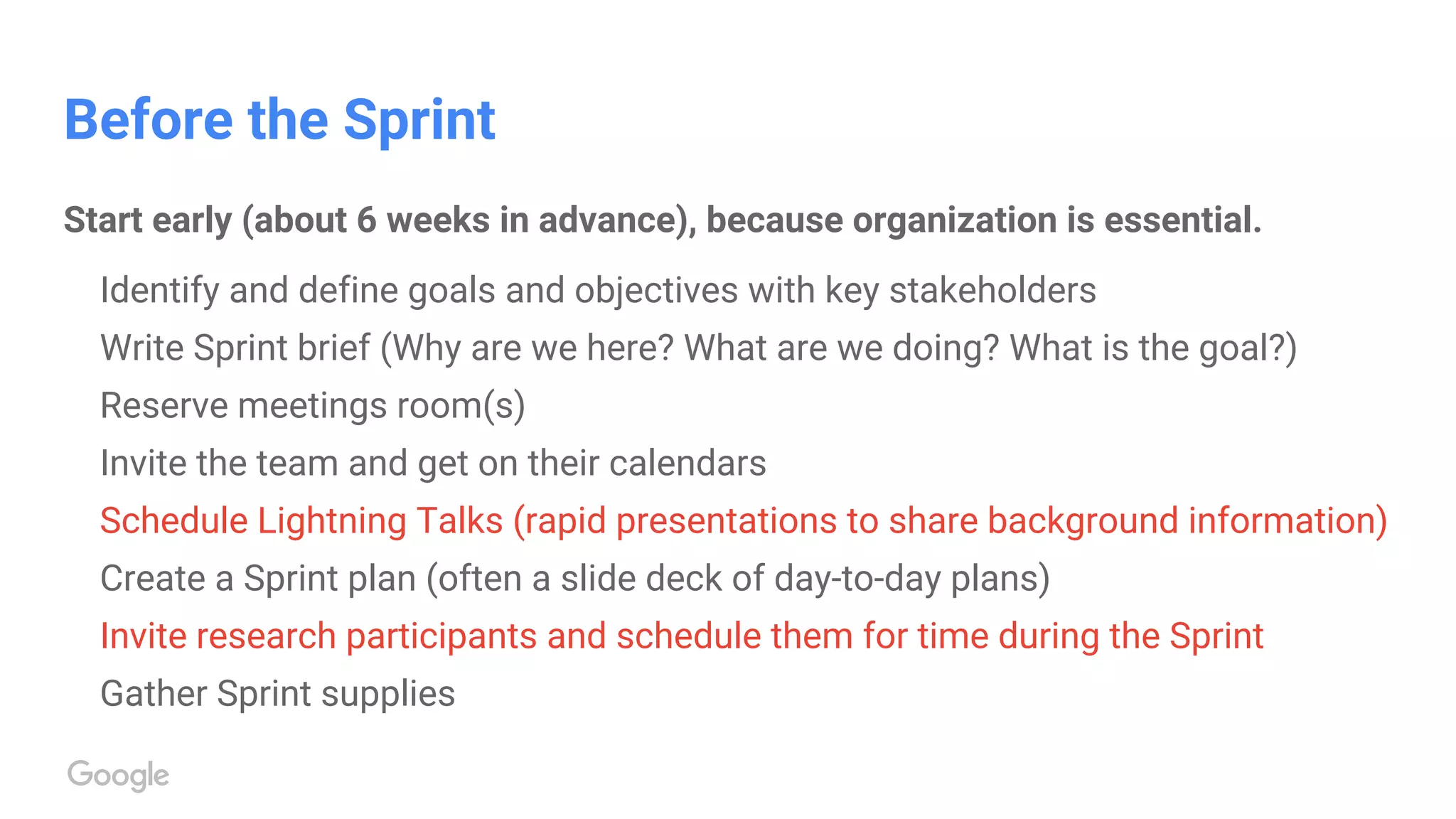 Before the Sprint

Start early (about 6 weeks in advance), because organization is essential.

Identify and define goals and objectives with key stakeholders

Write Sprint brief (Why are we here? What are we doing? What is the goal?)

Reserve meetings room(s)

Invite the team and get on their calendars

Schedule Lightning Talks (rapid presentations to share background information)

Create a Sprint plan (often a slide deck of day-to-day plans)

Invite research participants and schedule them for time during the Sprint

Gather Sprint supplies

Google